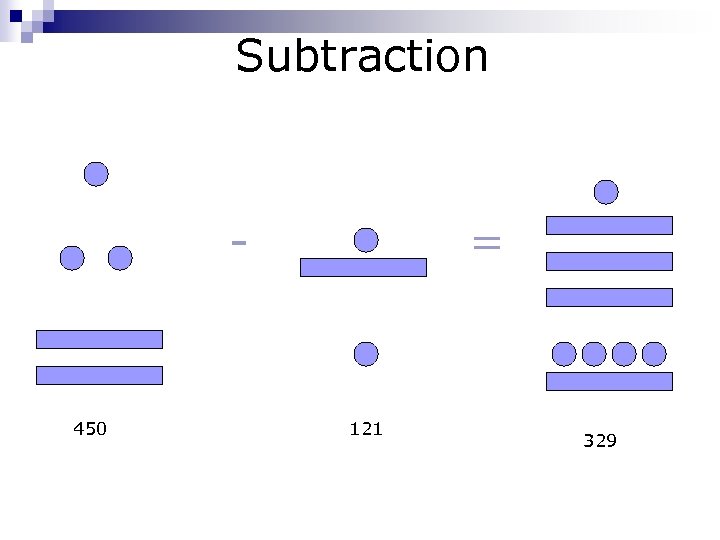 Subtraction

-

=

450

121

329